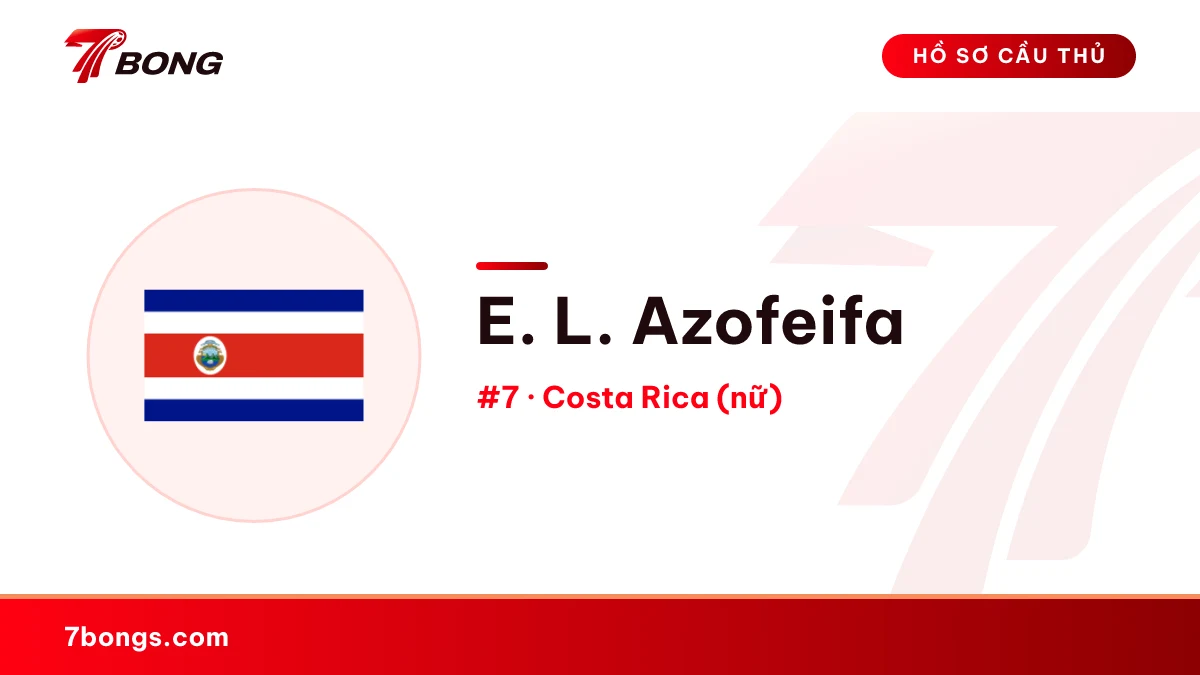 7BONG

HỒ SƠ CẦU THỦ

E. L. Azofeifa

#7 · Costa Rica (nữ)

7bongs.com